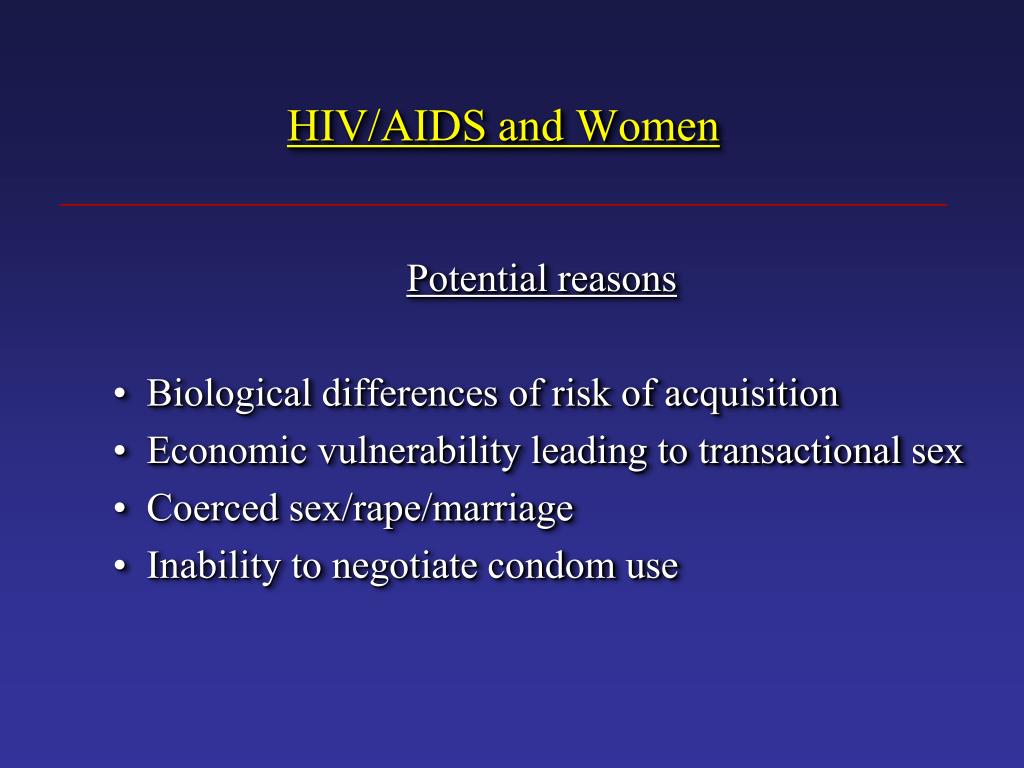 HIV/AIDS and Women

Potential reasons

• Biological differences of risk of acquisition
• Economic vulnerability leading to transactional sex
• Coerced sex/rape/marriage
• Inability to negotiate condom use